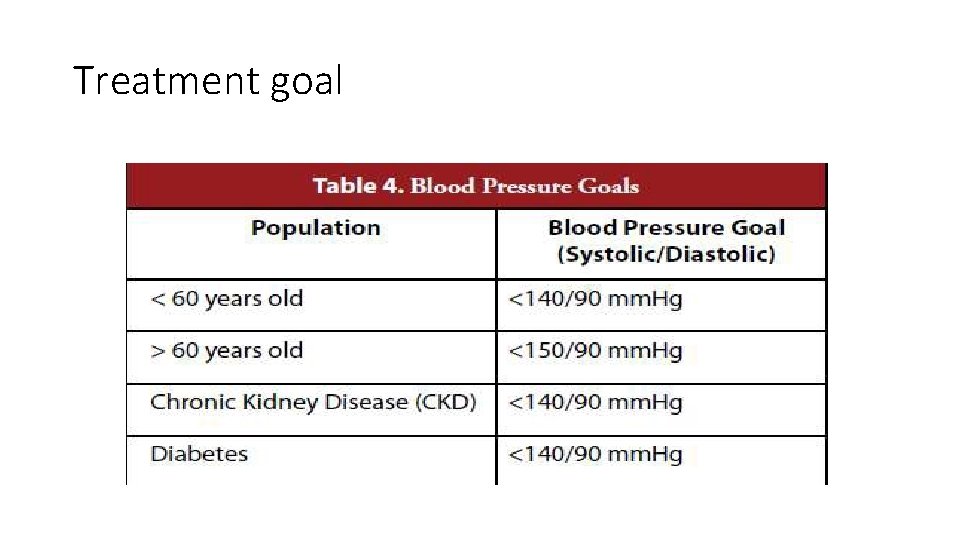 Treatment goal

Table 4. Blood Pressure Goals

| Population | Blood Pressure Goal (Systolic/Diastolic) |
|---|---|
| < 60 years old | <140/90 mmHg |
| > 60 years old | <150/90 mmHg |
| Chronic Kidney Disease (CKD) | <140/90 mmHg |
| Diabetes | <140/90 mmHg |